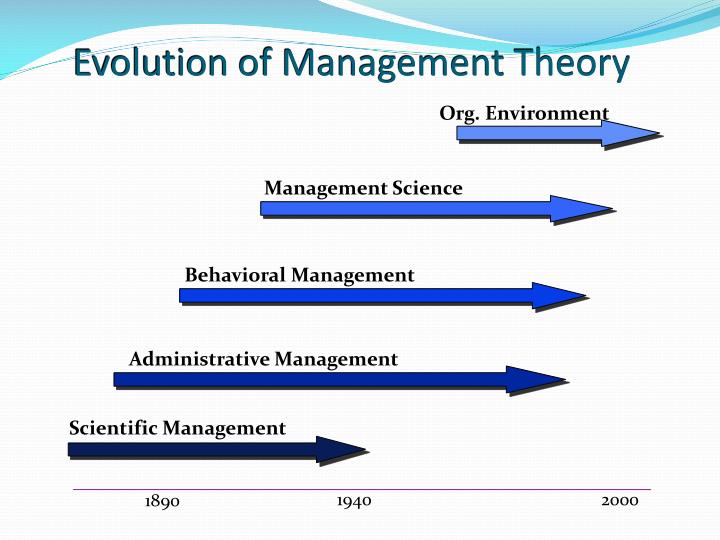 Evolution of Management Theory

Org. Environment

Management Science

Behavioral Management

Administrative Management

Scientific Management

1890

1940

2000